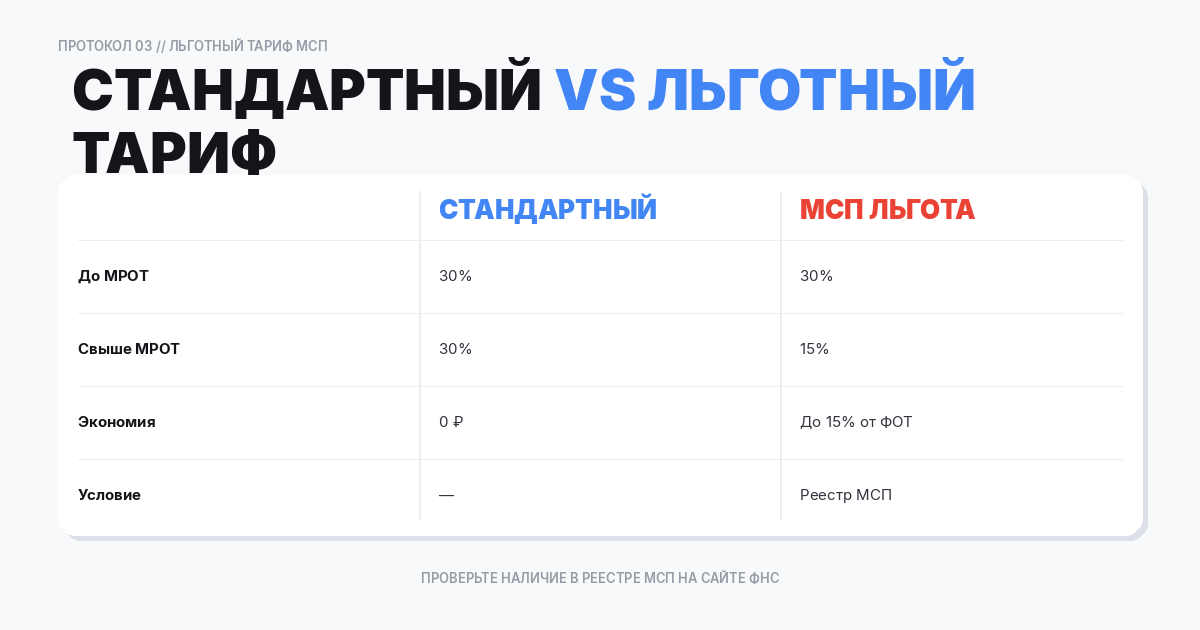 ПРОТОКОЛ 03 // ЛЬГОТНЫЙ ТАРИФ МСП

СТАНДАРТНЫЙ VS ЛЬГОТНЫЙ ТАРИФ

| | СТАНДАРТНЫЙ | МСП ЛЬГОТА |
|---|---|---|
| До МРОТ | 30% | 30% |
| Свыше МРОТ | 30% | 15% |
| Экономия | 0 ₽ | До 15% от ФОТ |
| Условие | — | Реестр МСП |

ПРОВЕРЬТЕ НАЛИЧИЕ В РЕЕСТРЕ МСП НА САЙТЕ ФНС